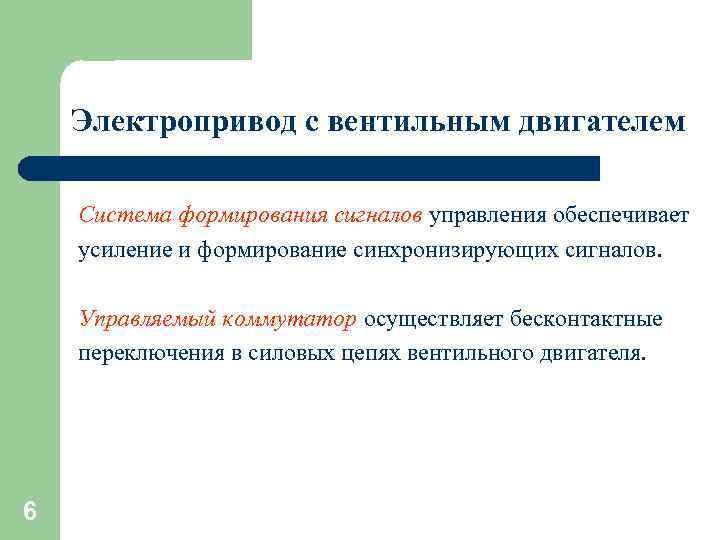 Электропривод с вентильным двигателем

Система формирования сигналов управления обеспечивает усиление и формирование синхронизирующих сигналов.

Управляемый коммутатор осуществляет бесконтактные переключения в силовых цепях вентильного двигателя.

6